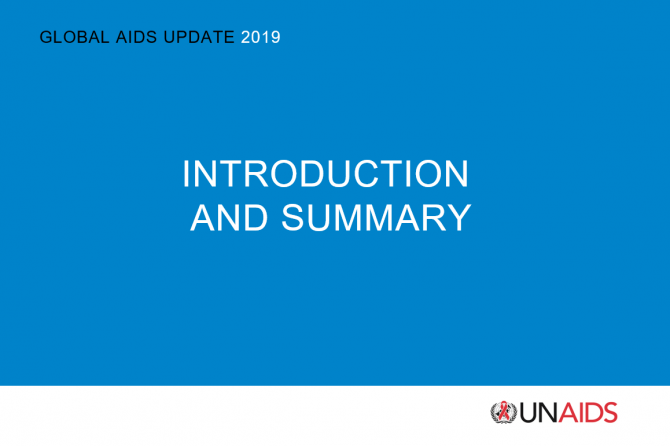 GLOBAL AIDS UPDATE 2019

INTRODUCTION AND SUMMARY

UNAIDS